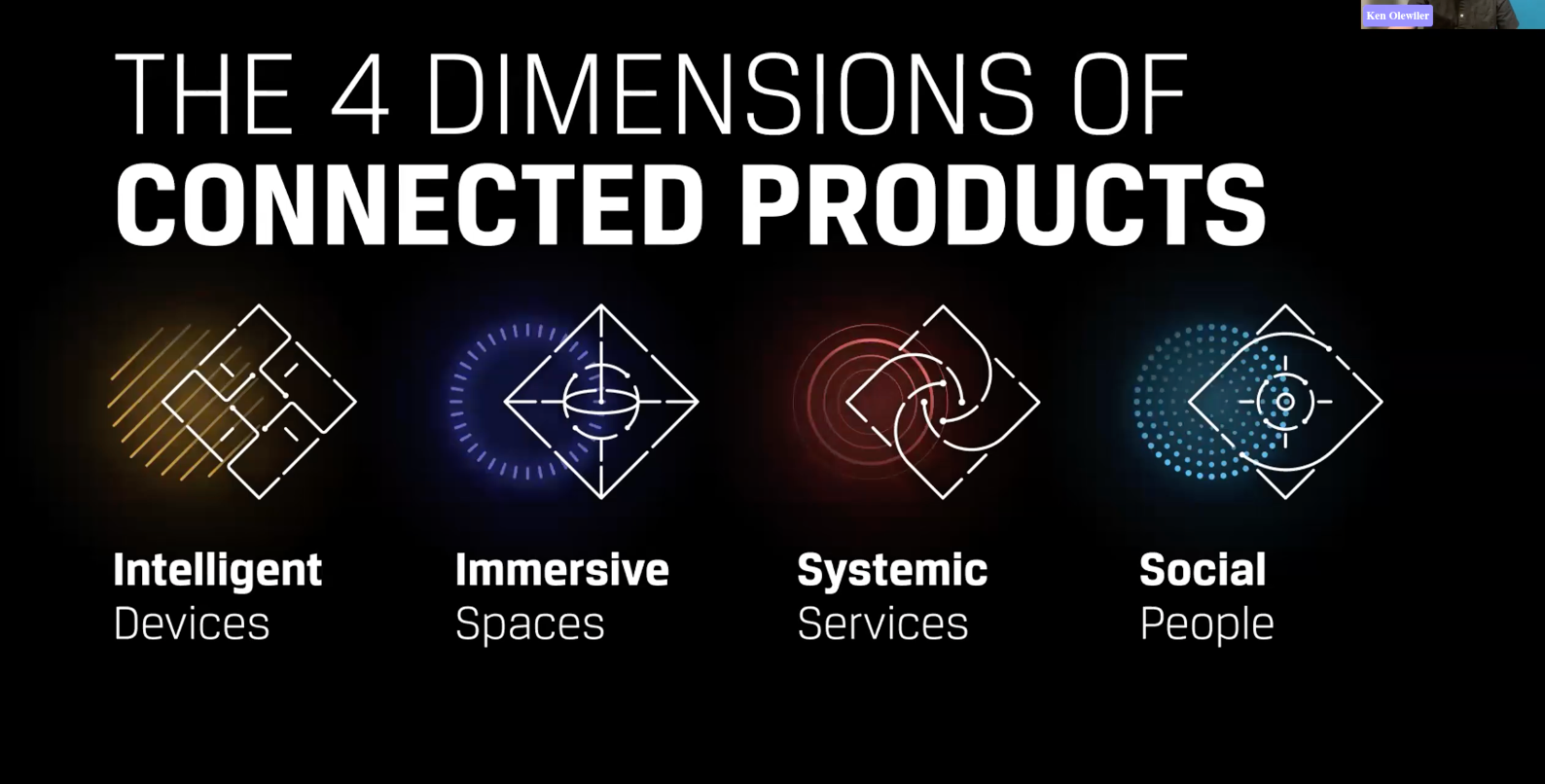 Ken Olewiler

THE 4 DIMENSIONS OF
CONNECTED PRODUCTS

Intelligent
Devices

Immersive
Spaces

Systemic
Services

Social
People